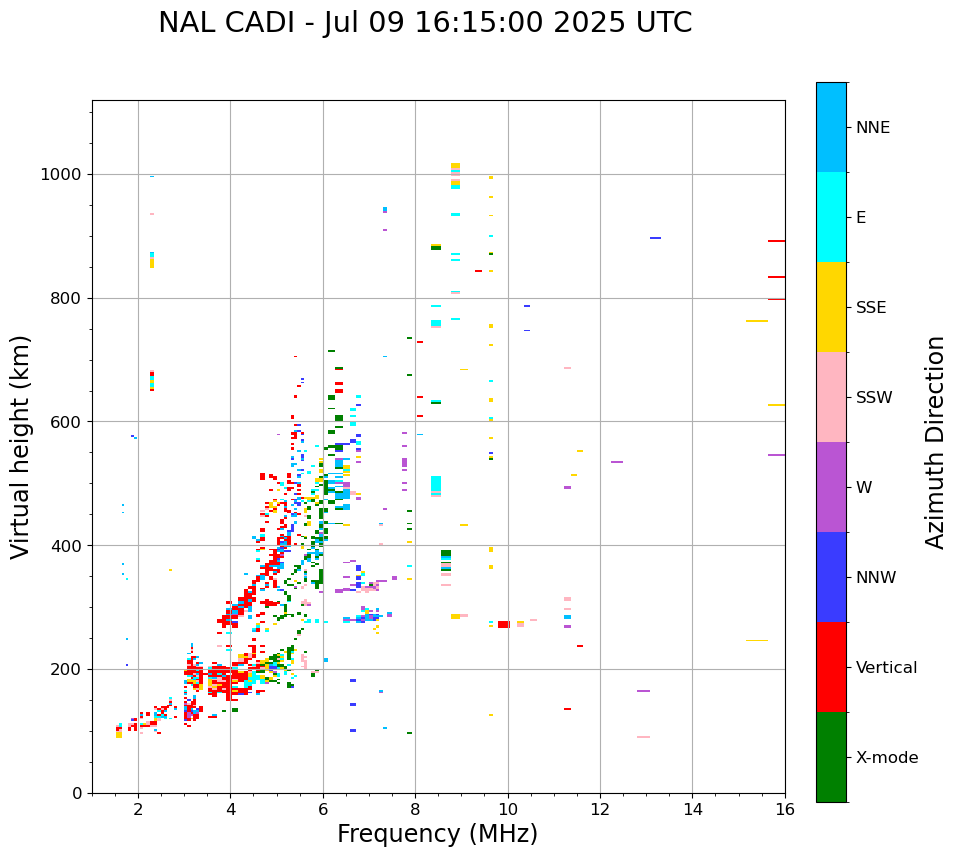 NAL CADI - Jul 09 16:15:00 2025 UTC

Virtual height (km)

1000
800
600
400
200
0

2
4
6
8
10
12
14
16

Frequency (MHz)

NNE
E
SSE
SSW
W
NNW
Vertical
X-mode

Azimuth Direction